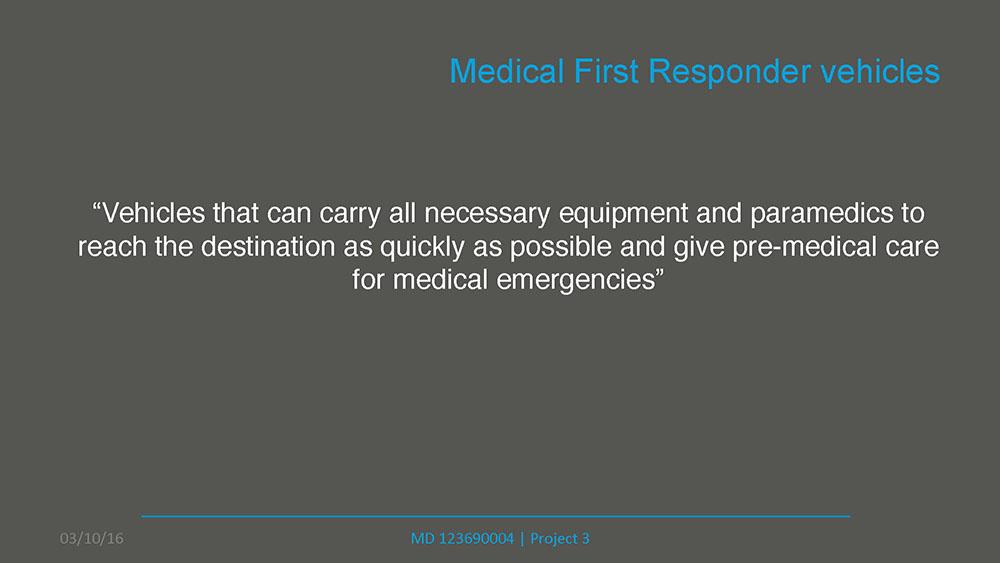 Medical First Responder vehicles

“Vehicles that can carry all necessary equipment and paramedics to reach the destination as quickly as possible and give pre-medical care for medical emergencies”

03/10/16

MD 123690004 | Project 3